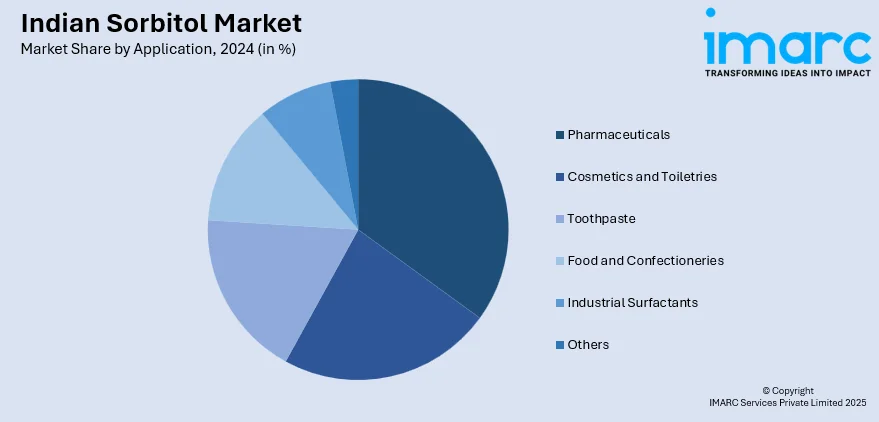 Indian Sorbitol Market
Market Share by Application, 2024 (in %)

imarc
TRANSFORMING IDEAS INTO IMPACT

Pharmaceuticals
Cosmetics and Toiletries
Toothpaste
Food and Confectioneries
Industrial Surfactants
Others

© Copyright
IMARC Services Private Limited 2025